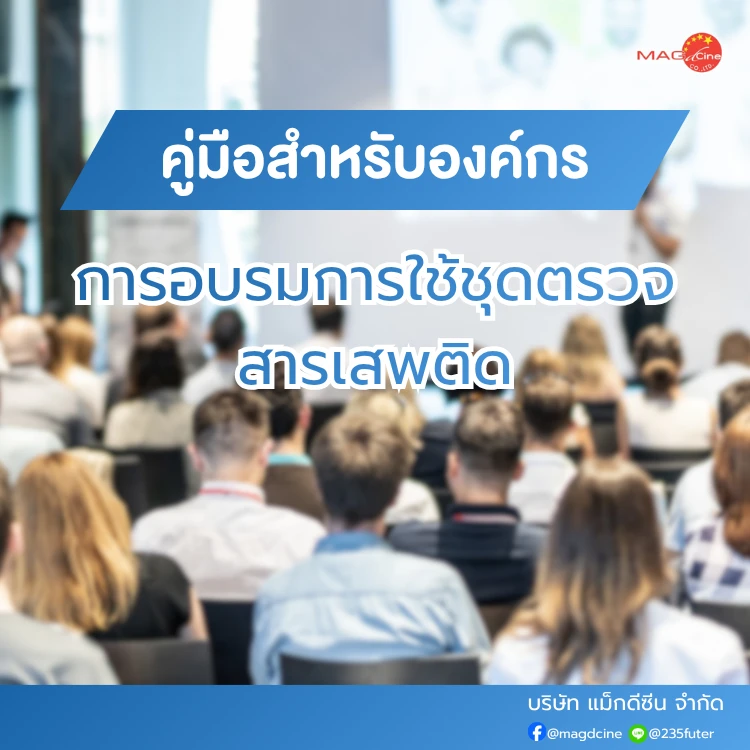 MAGdCine CO.,LTD.

คู่มือสำหรับองค์กร

การอบรมการใช้ชุดตรวจสารเสพติด

บริษัท แม็กดีซีน จำกัด

@magdcine @235futer